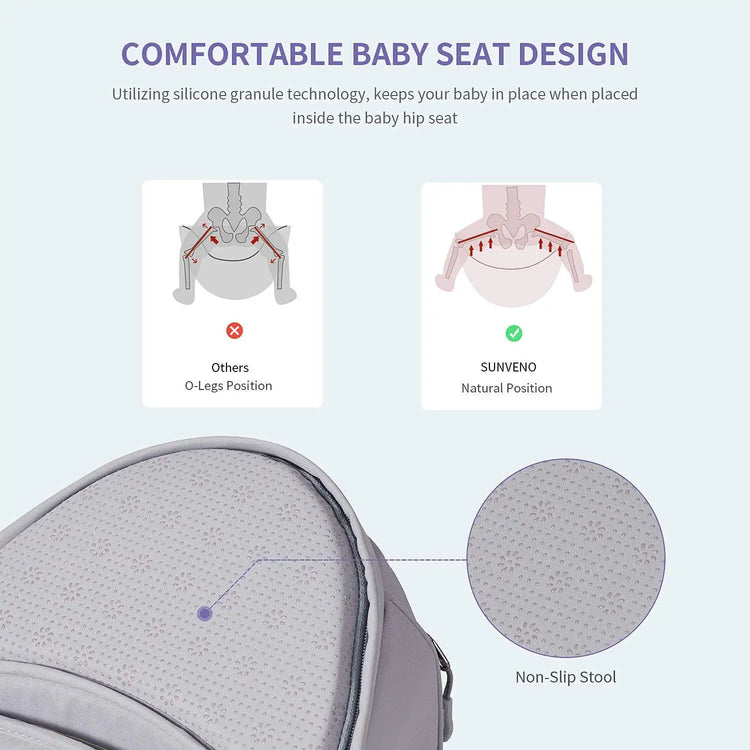 COMFORTABLE BABY SEAT DESIGN

Utilizing silicone granule technology, keeps your baby in place when placed inside the baby hip seat

Others
O-Legs Position

SUNVENO
Natural Position

Non-Slip Stool